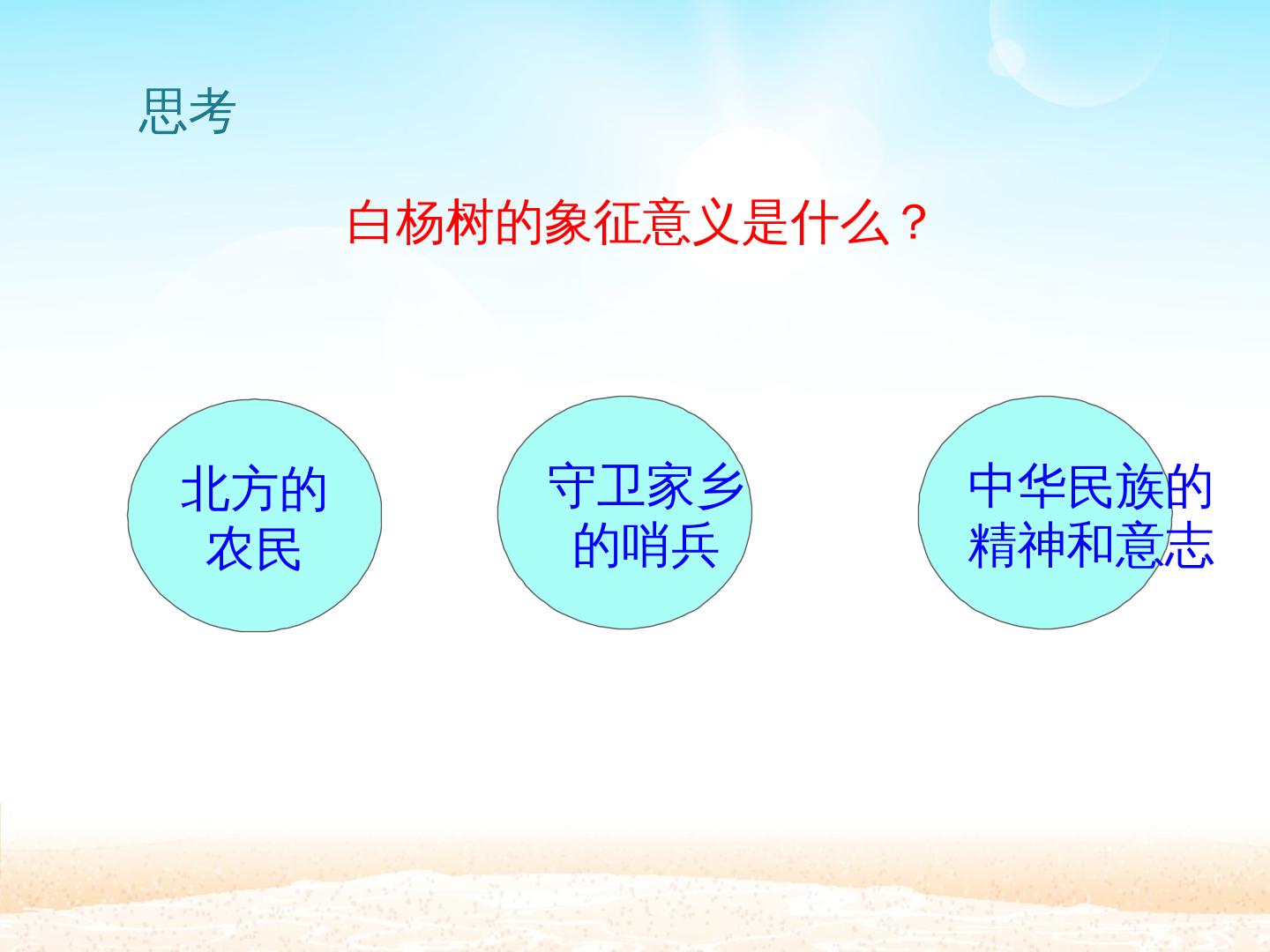 思考

白杨树的象征意义是什么？

北方的
农民

守卫家乡
的哨兵

中华民族的
精神和意志